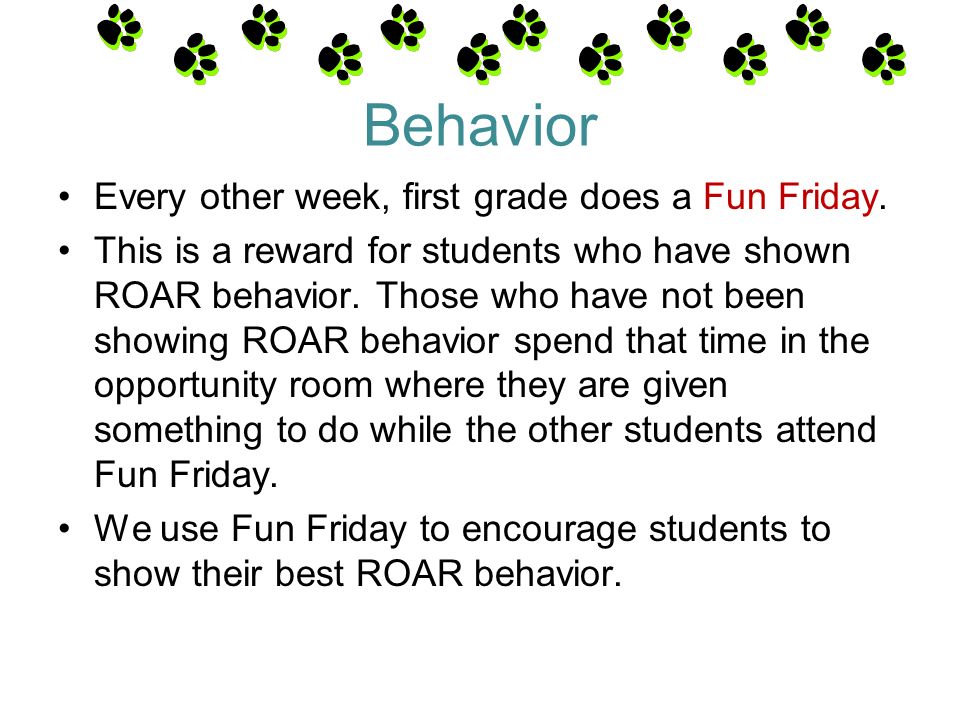 Behavior

• Every other week, first grade does a Fun Friday.

• This is a reward for students who have shown ROAR behavior. Those who have not been showing ROAR behavior spend that time in the opportunity room where they are given something to do while the other students attend Fun Friday.

• We use Fun Friday to encourage students to show their best ROAR behavior.